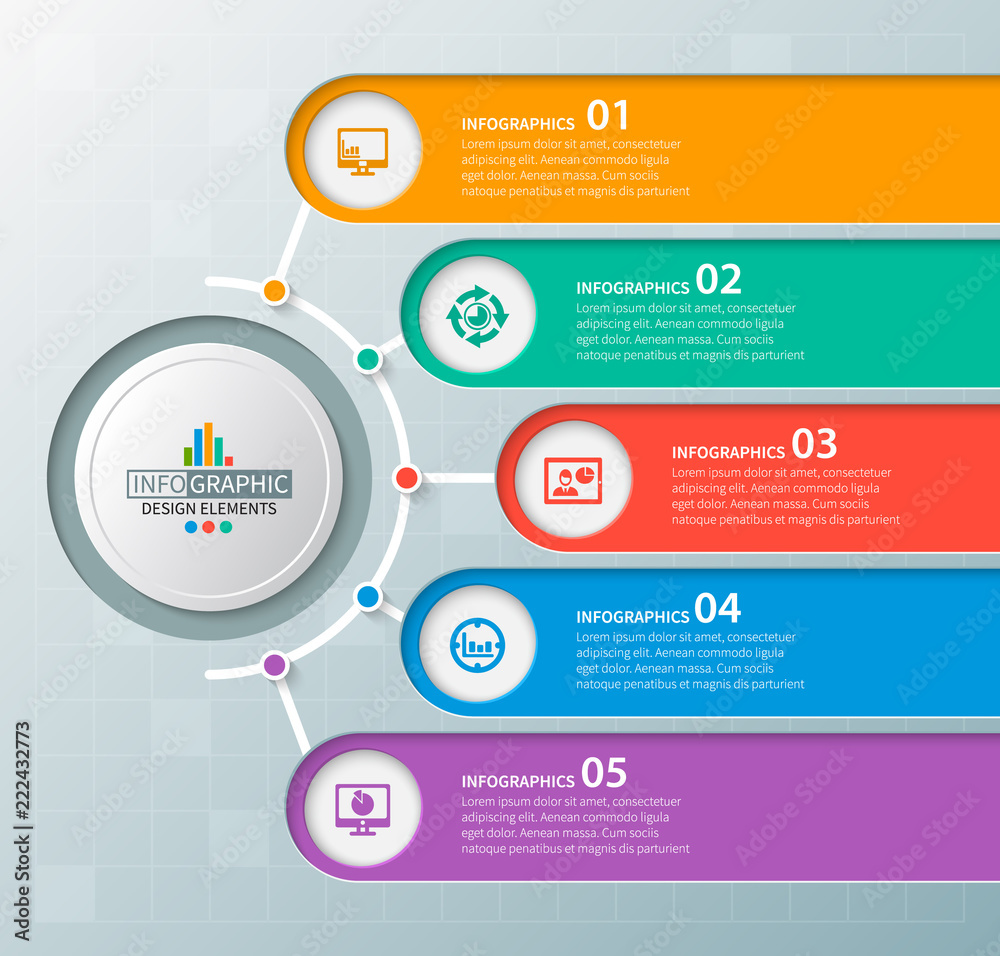 INFOGRAPHIC
DESIGN ELEMENTS

INFOGRAPHICS 01
Lorem ipsum dolor sit amet, consectetuer adipiscing elit. Aenean commodo ligula eget dolor. Aenean massa. Cum sociis natoque penatibus et magnis dis parturient

INFOGRAPHICS 02
Lorem ipsum dolor sit amet, consectetuer adipiscing elit. Aenean commodo ligula eget dolor. Aenean massa. Cum sociis natoque penatibus et magnis dis parturient

INFOGRAPHICS 03
Lorem ipsum dolor sit amet, consectetuer adipiscing elit. Aenean commodo ligula eget dolor. Aenean massa. Cum sociis natoque penatibus et magnis dis parturient

INFOGRAPHICS 04
Lorem ipsum dolor sit amet, consectetuer adipiscing elit. Aenean commodo ligula eget dolor. Aenean massa. Cum sociis natoque penatibus et magnis dis parturient

INFOGRAPHICS 05
Lorem ipsum dolor sit amet, consectetuer adipiscing elit. Aenean commodo ligula eget dolor. Aenean massa. Cum sociis natoque penatibus et magnis dis parturient

Adobe Stock | #222432773